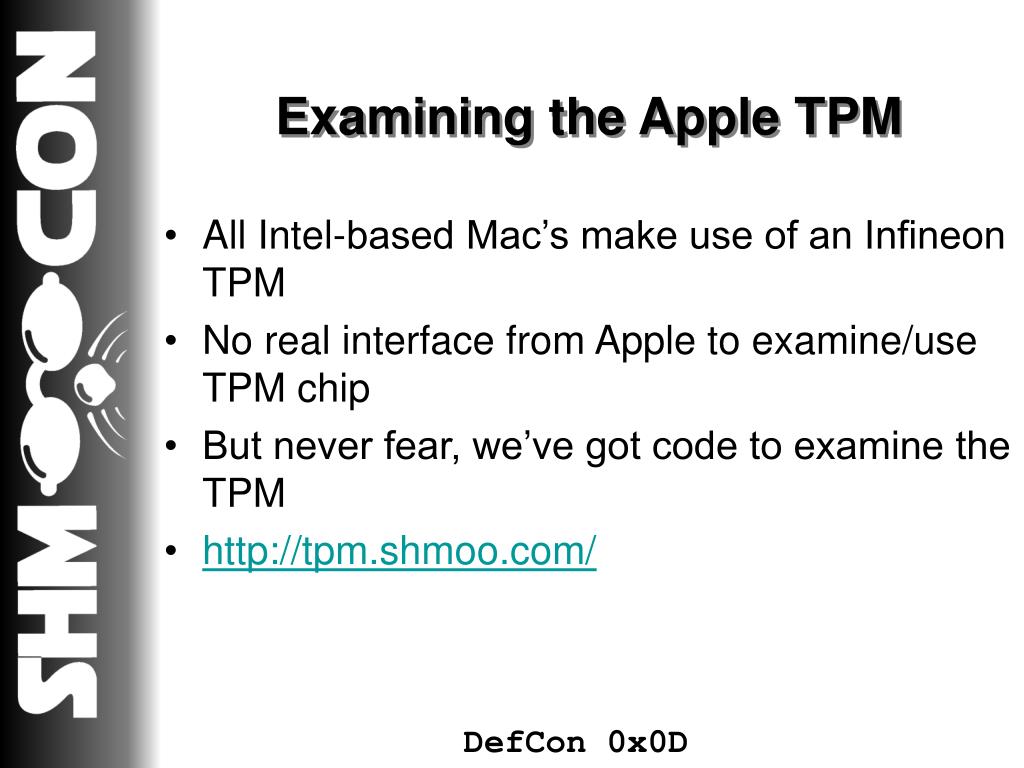 SHMOOCON

Examining the Apple TPM

• All Intel-based Mac’s make use of an Infineon TPM
• No real interface from Apple to examine/use TPM chip
• But never fear, we’ve got code to examine the TPM
• http://tpm.shmoo.com/

DefCon 0x0D